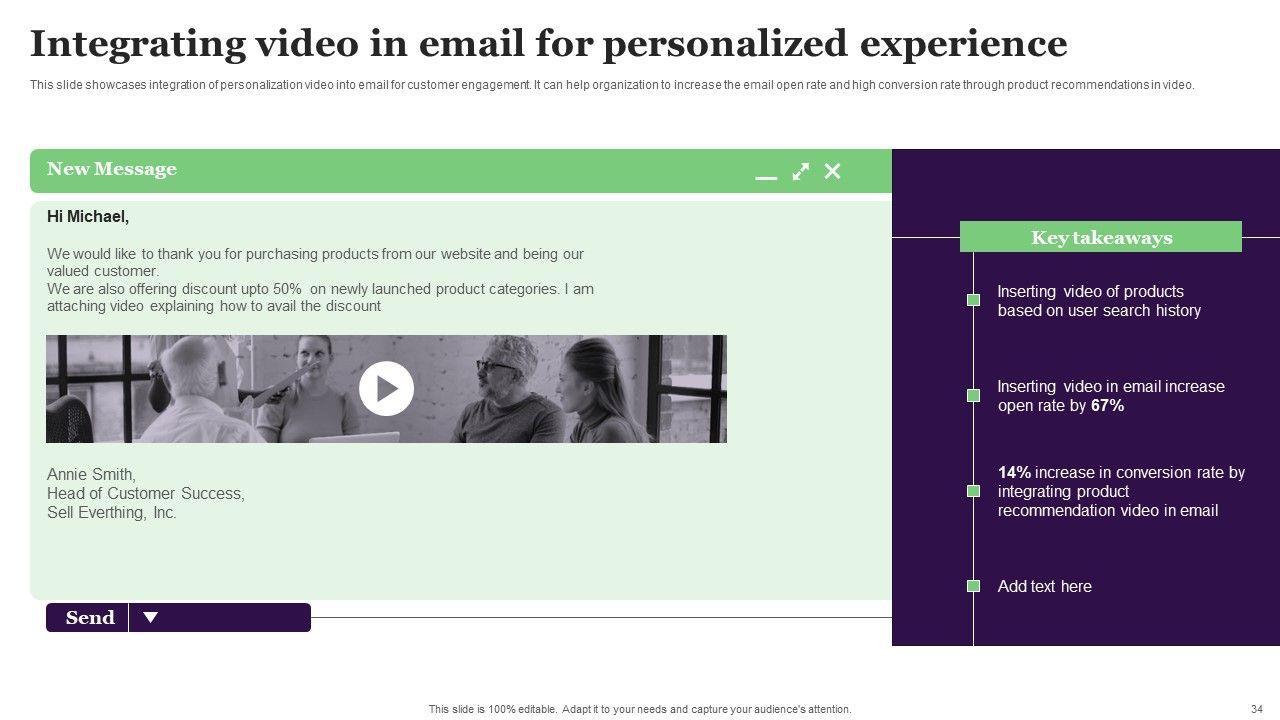 Integrating video in email for personalized experience

This slide showcases integration of personalization video into email for customer engagement. It can help organization to increase the email open rate and high conversion rate through product recommendations in video.

New Message

Hi Michael,

We would like to thank you for purchasing products from our website and being our valued customer.
We are also offering discount upto 50% on newly launched product categories. I am attaching video explaining how to avail the discount

Annie Smith,
Head of Customer Success,
Sell Everthing, Inc.

Send

Key takeaways

Inserting video of products based on user search history

Inserting video in email increase open rate by 67%

14% increase in conversion rate by integrating product recommendation video in email

Add text here

This slide is 100% editable. Adapt it to your needs and capture your audience's attention.

34